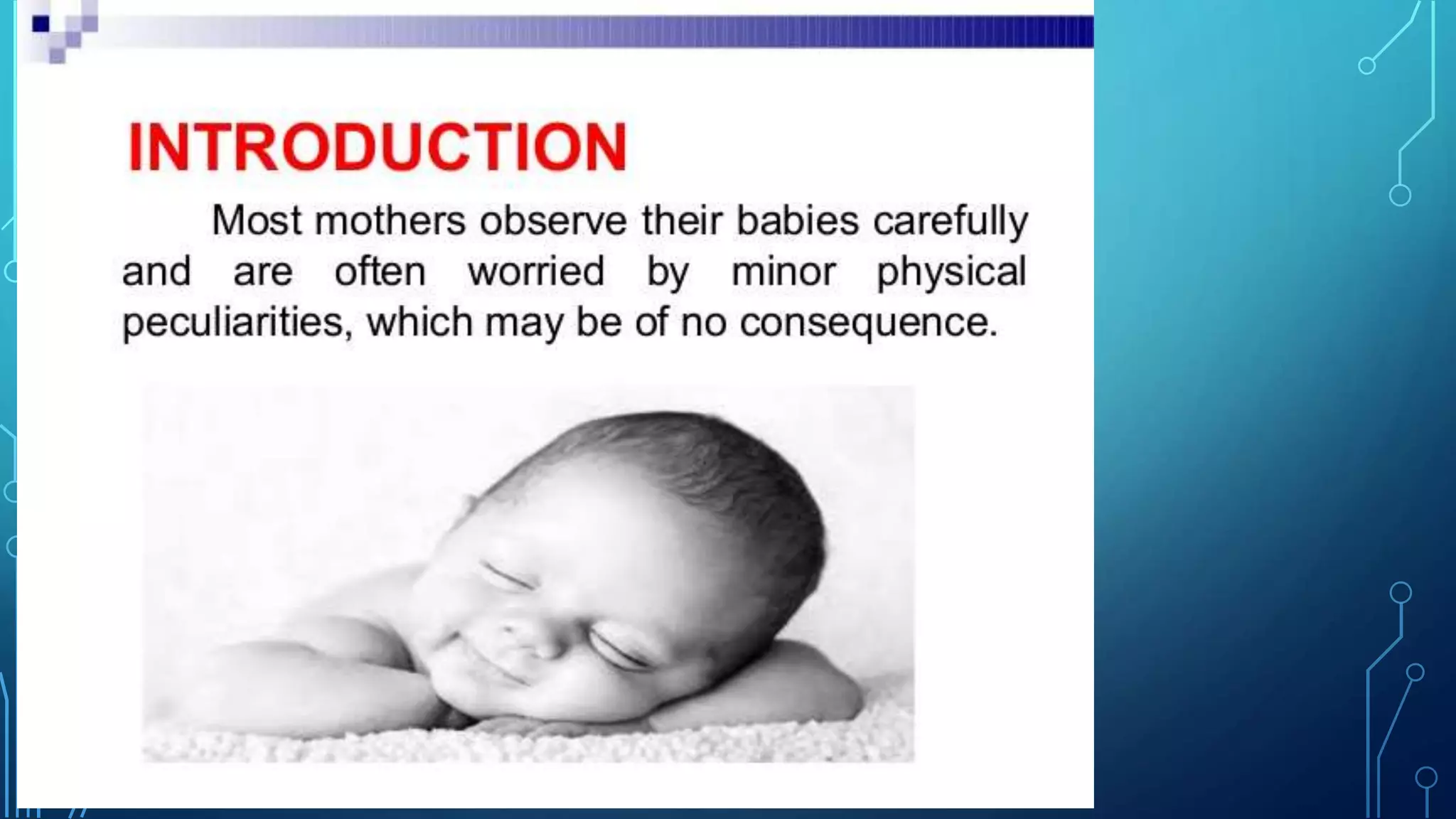 INTRODUCTION

Most mothers observe their babies carefully and are often worried by minor physical peculiarities, which may be of no consequence.